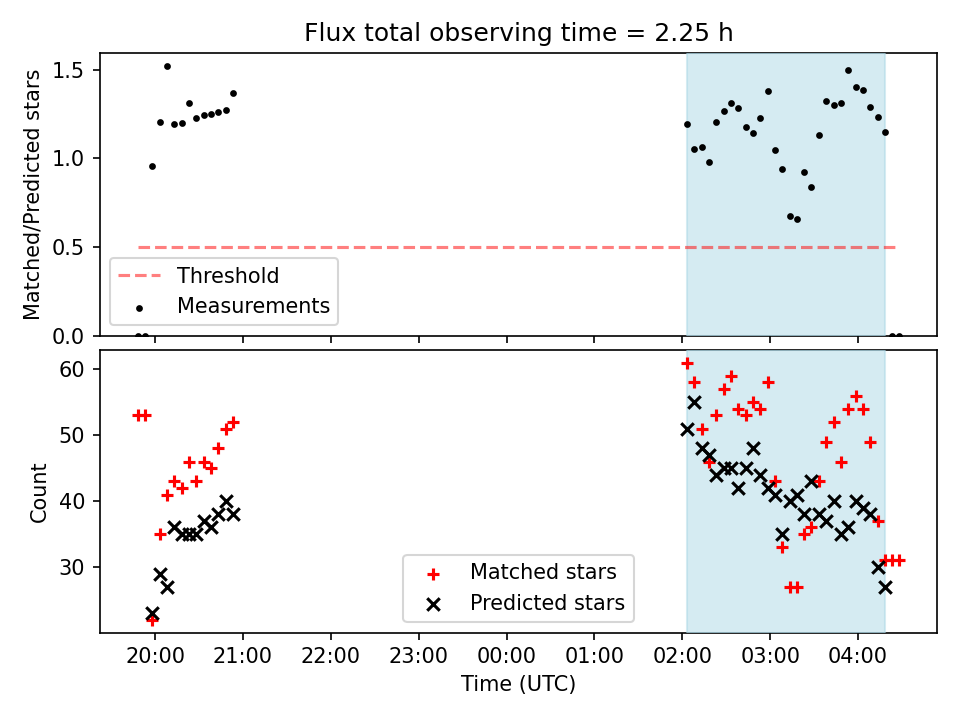 Flux total observing time = 2.25 h

Matched/Predicted stars

1.5
1.0
0.5
0.0

Threshold
Measurements

Count

60
50
40
30

Matched stars
Predicted stars

20:00
21:00
22:00
23:00
00:00
01:00
02:00
03:00
04:00

Time (UTC)